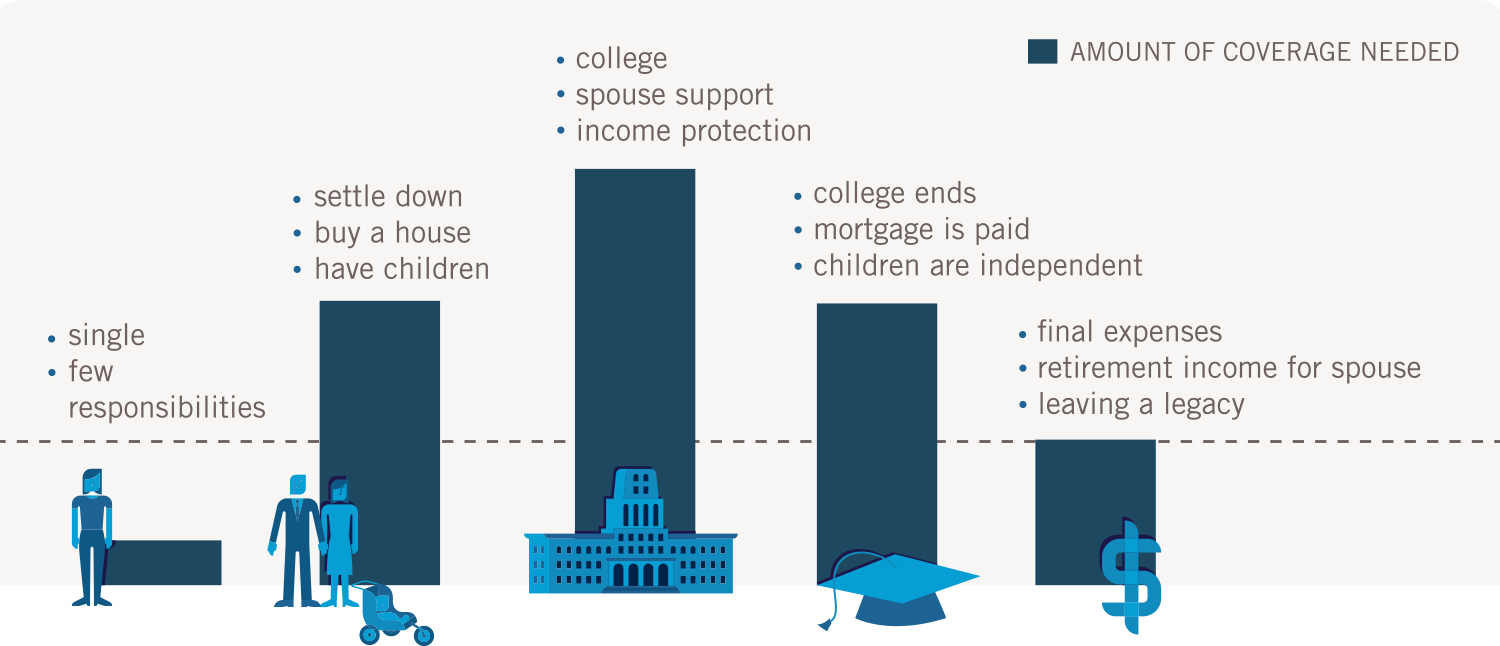 AMOUNT OF COVERAGE NEEDED

• single
• few responsibilities

• settle down
• buy a house
• have children

• college
• spouse support
• income protection

• college ends
• mortgage is paid
• children are independent

• final expenses
• retirement income for spouse
• leaving a legacy